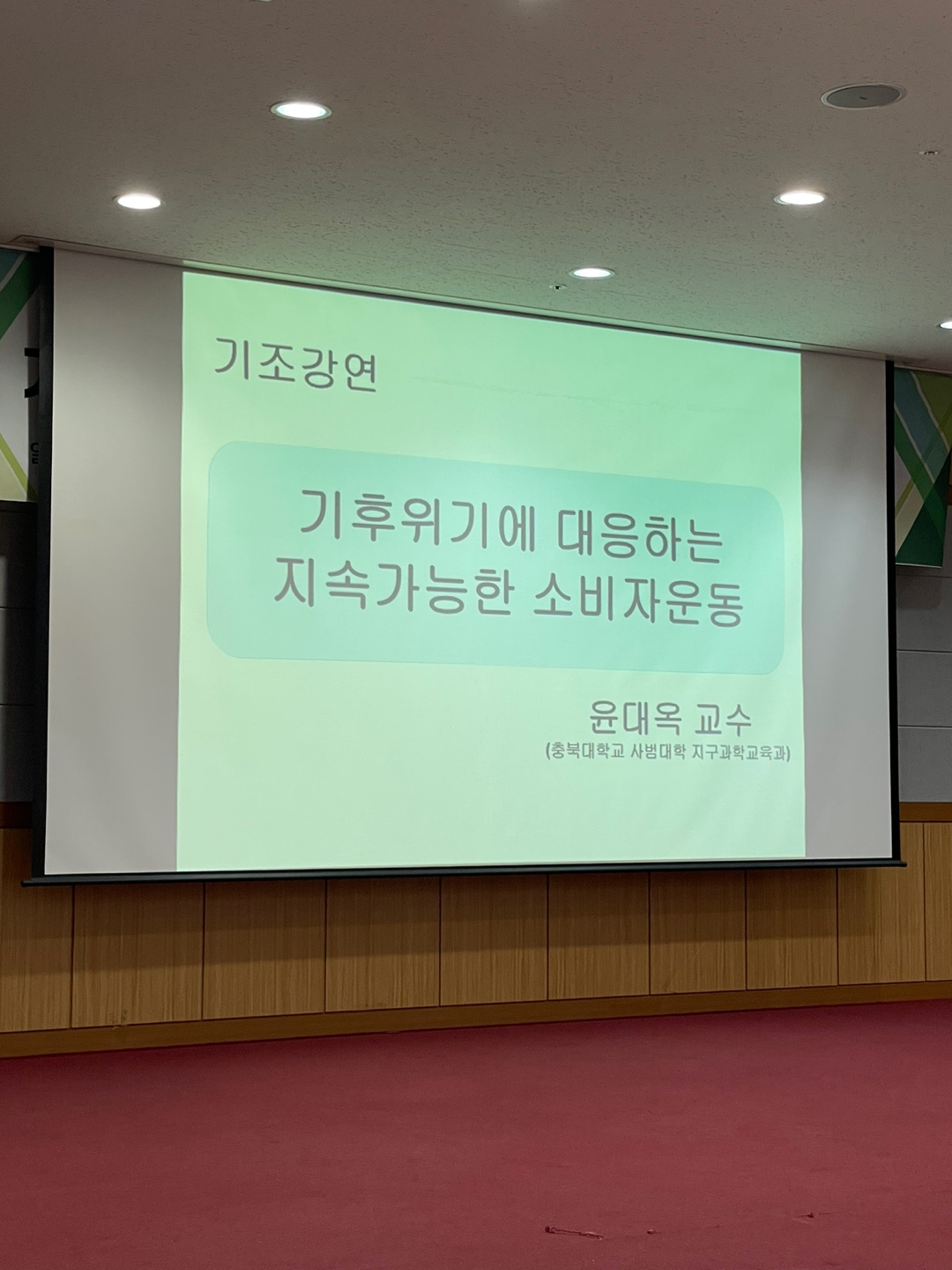 기조강연

기후위기에 대응하는
지속가능한 소비자운동

윤대옥 교수
(충북대학교 사범대학 지구과학교육과)